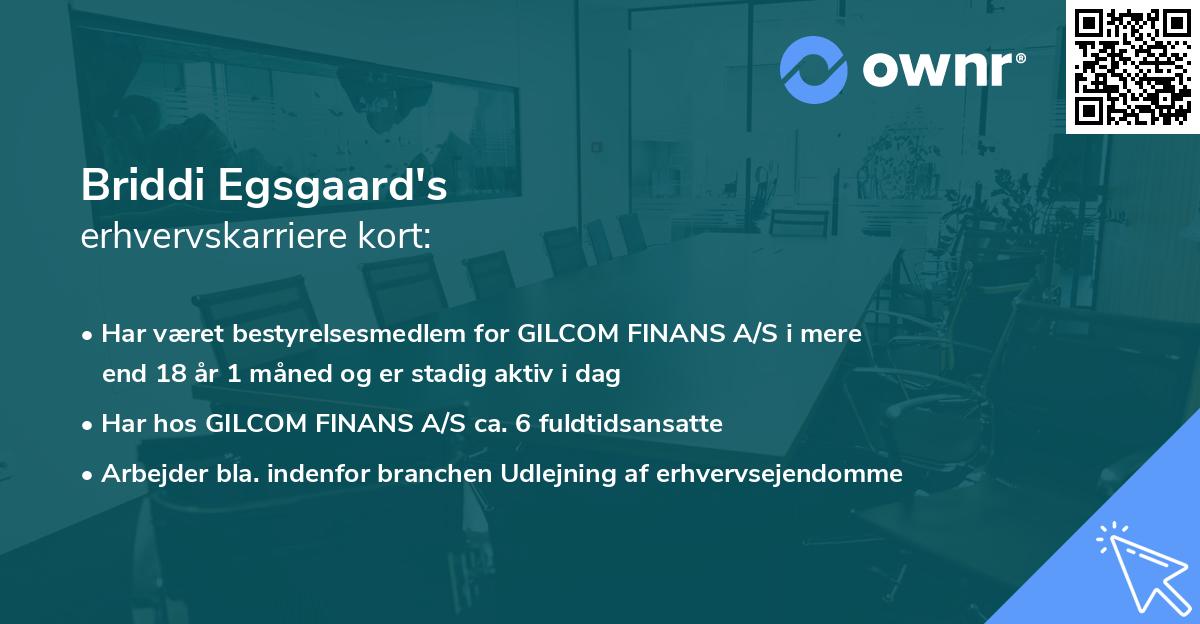 ownr®

Briddi Egsgaard's
erhvervskarriere kort:

• Har været bestyrelsesmedlem for GILCOM FINANS A/S i mere end 18 år 1 måned og er stadig aktiv i dag

• Har hos GILCOM FINANS A/S ca. 6 fuldtidsansatte

• Arbejder bla. indenfor branchen Udlejning af erhvervsejendomme